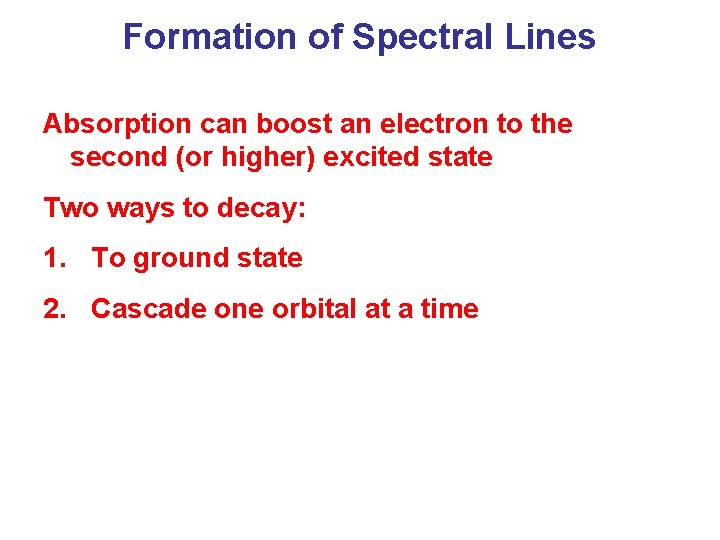 Formation of Spectral Lines

Absorption can boost an electron to the second (or higher) excited state

Two ways to decay:

1. To ground state

2. Cascade one orbital at a time